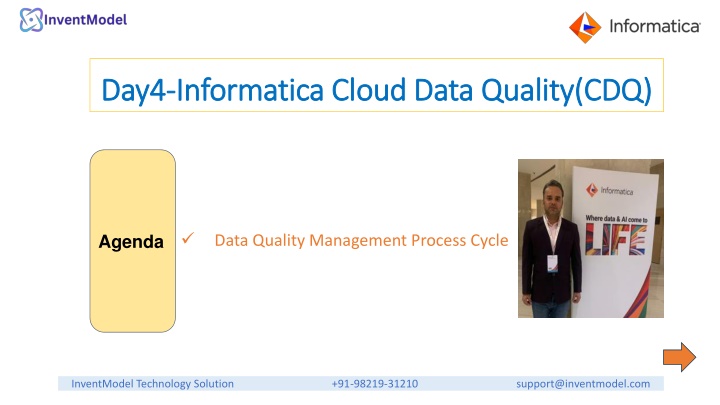 InventModel

Informatica

Day4-Informatica Cloud Data Quality(CDQ)

Agenda

✓ Data Quality Management Process Cycle

Informatica

Where data & AI come to LIFE

InventModel Technology Solution +91-98219-31210 support@inventmodel.com